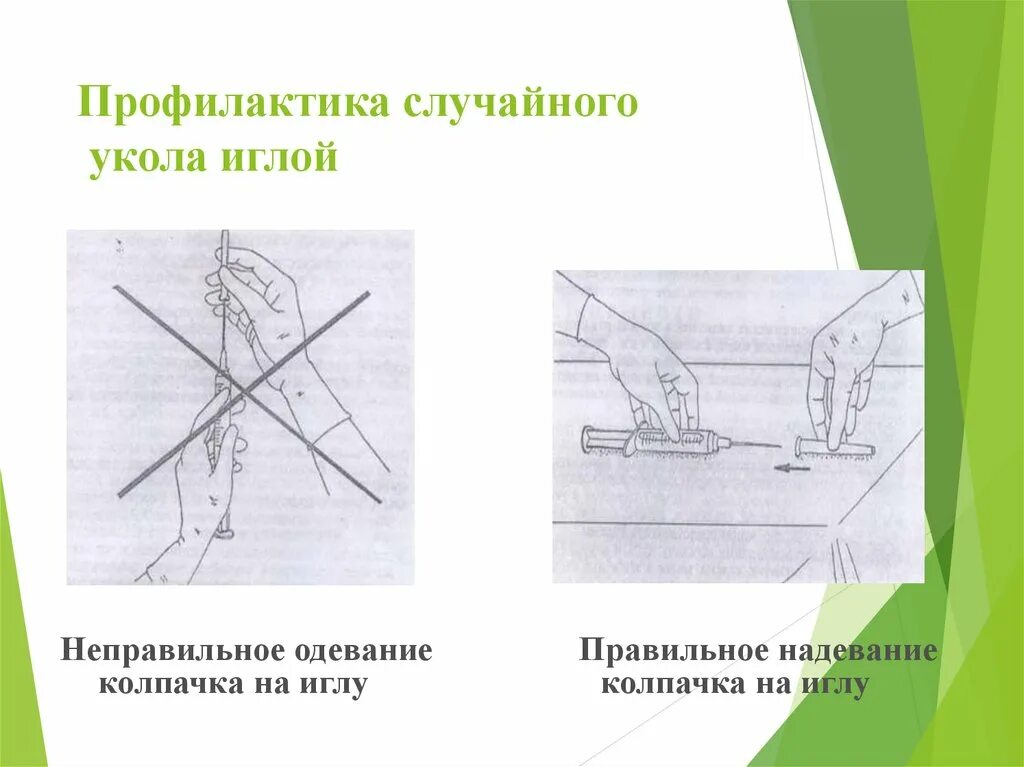 Профилактика случайного укола иглой

Неправильное одевание колпачка на иглу

Правильное надевание колпачка на иглу